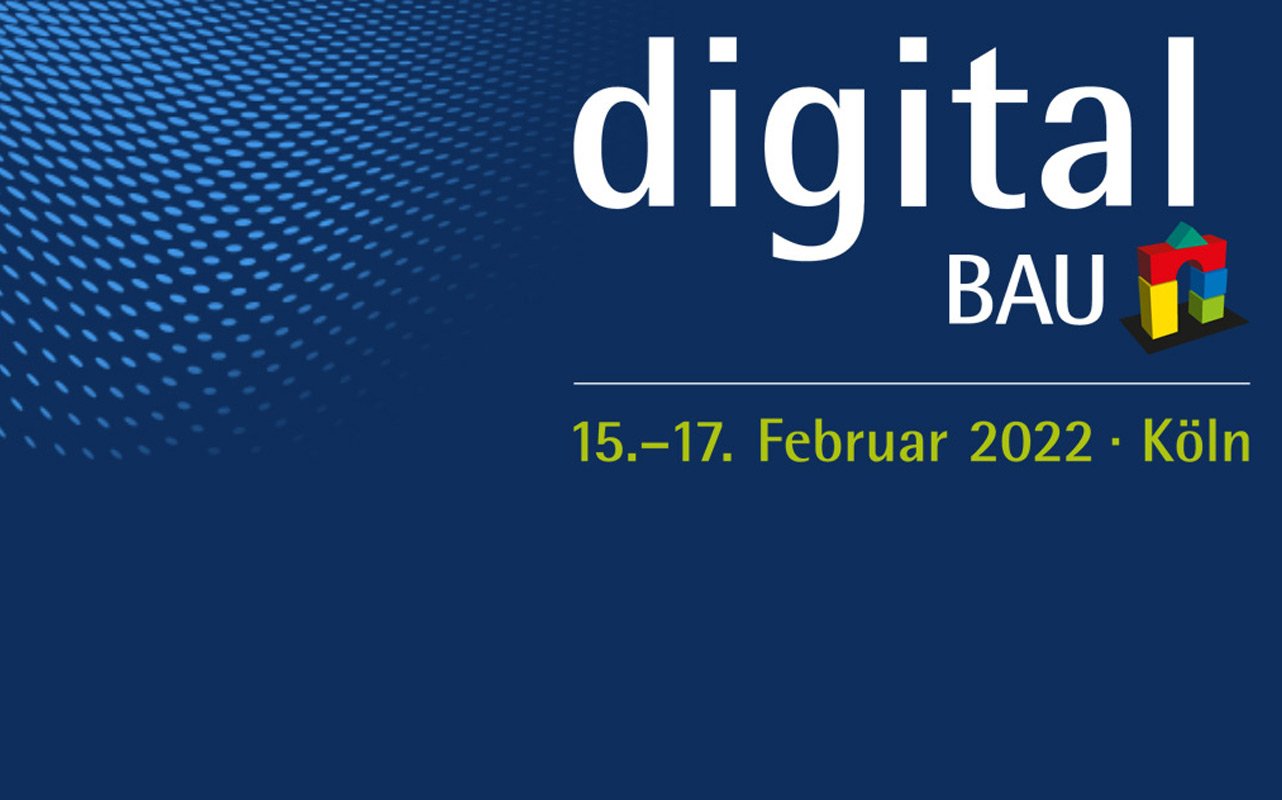 digital
BAU

15.–17. Februar 2022 · Köln